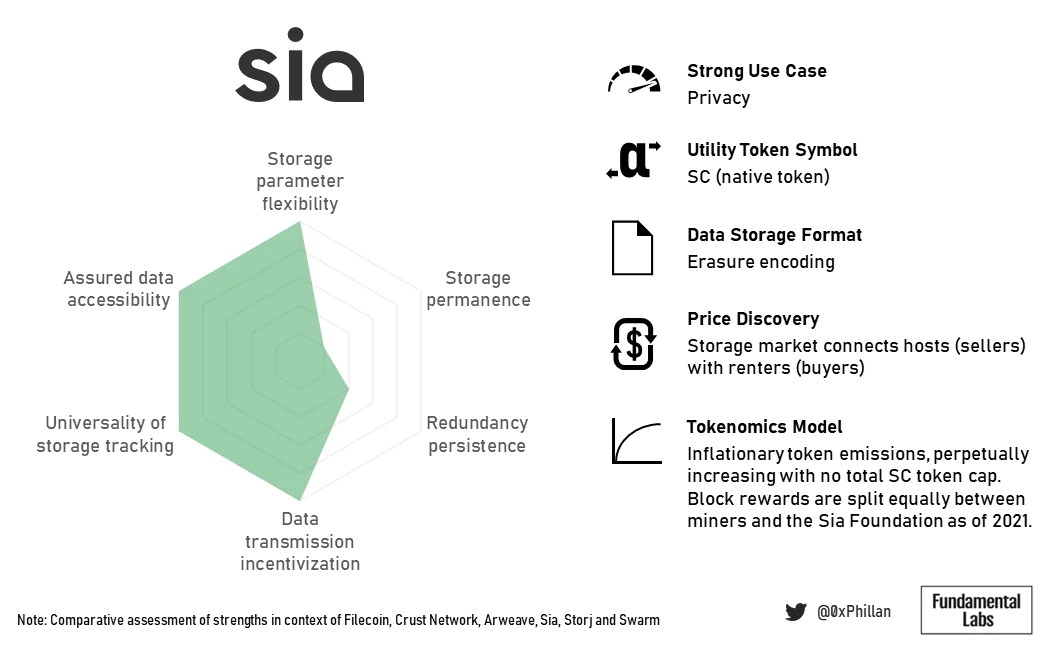 sia

Storage parameter flexibility

Storage permanence

Redundancy persistence

Data transmission incentivization

Universality of storage tracking

Assured data accessibility

Strong Use Case
Privacy

Utility Token Symbol
SC (native token)

Data Storage Format
Erasure encoding

Price Discovery
Storage market connects hosts (sellers) with renters (buyers)

Tokenomics Model
Inflationary token emissions, perpetually increasing with no total SC token cap. Block rewards are split equally between miners and the Sia Foundation as of 2021.

Note: Comparative assessment of strengths in context of Filecoin, Crust Network, Arweave, Sia, Storj and Swarm

@0xPhillan

Fundamental Labs